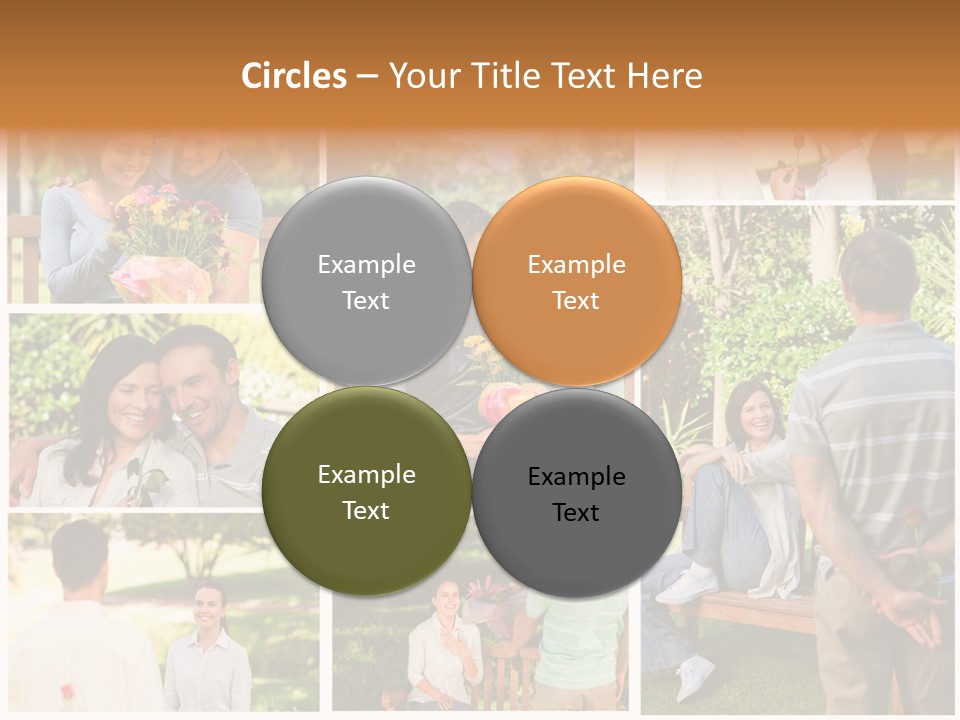 Circles – Your Title Text Here

Example Text

Example Text

Example Text

Example Text